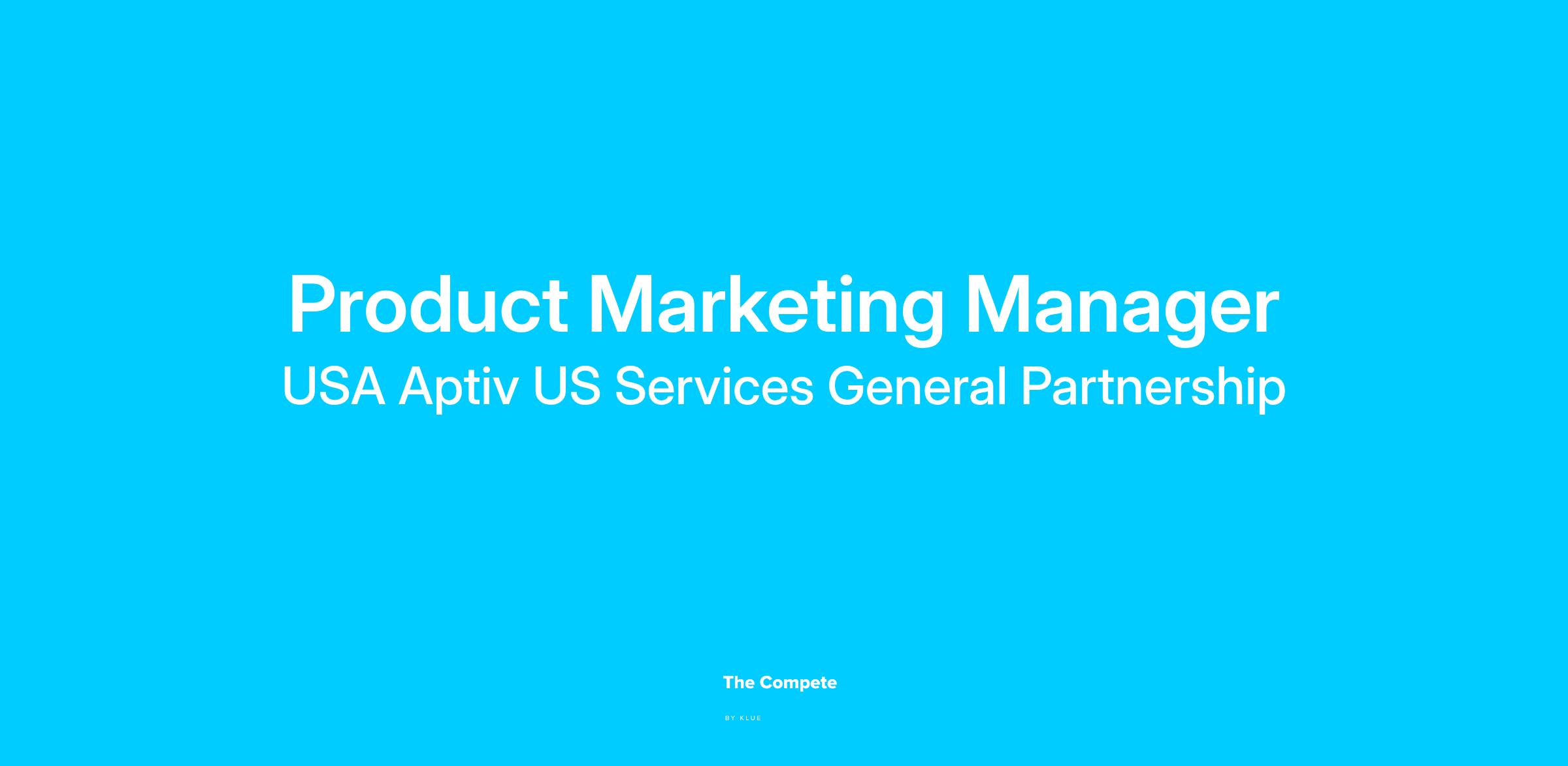 Product Marketing Manager
USA Aptiv US Services General Partnership

The Compete

BY KLUE